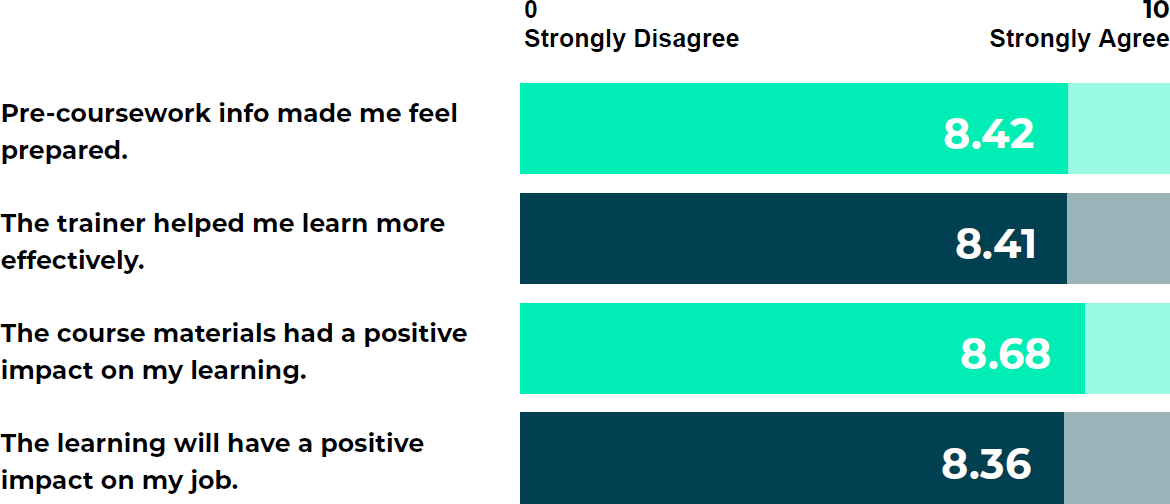 0
Strongly Disagree

10
Strongly Agree

Pre-coursework info made me feel prepared.

8.42

The trainer helped me learn more effectively.

8.41

The course materials had a positive impact on my learning.

8.68

The learning will have a positive impact on my job.

8.36